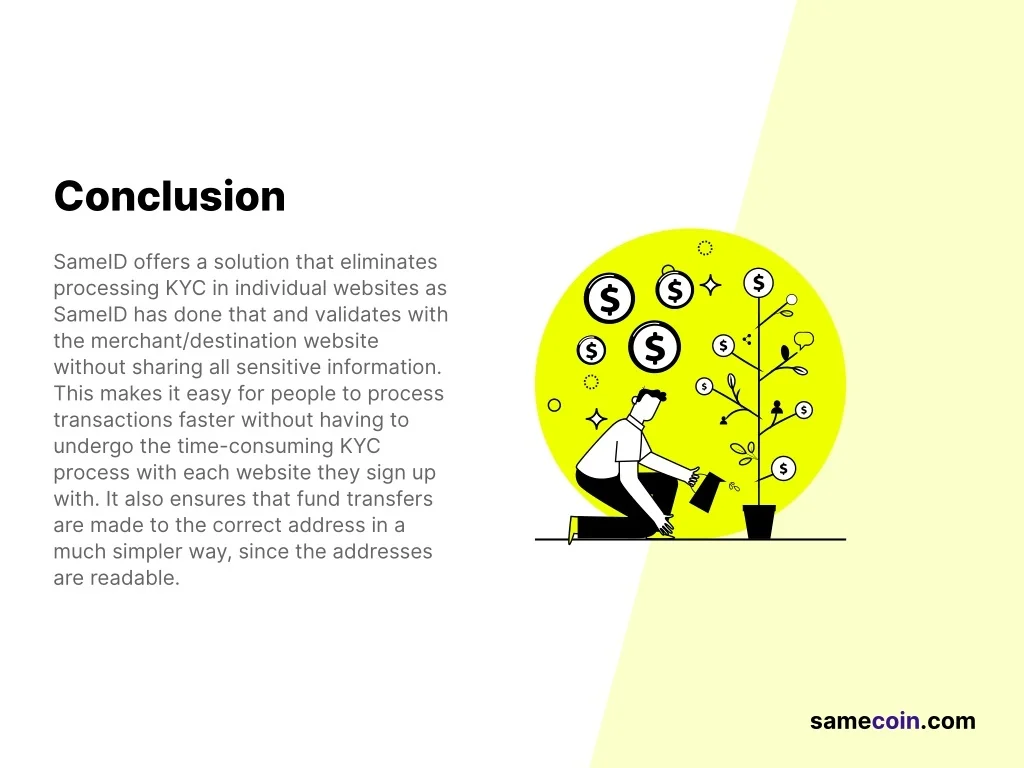 Conclusion

SameID offers a solution that eliminates processing KYC in individual websites as SameID has done that and validates with the merchant/destination website without sharing all sensitive information. This makes it easy for people to process transactions faster without having to undergo the time-consuming KYC process with each website they sign up with. It also ensures that fund transfers are made to the correct address in a much simpler way, since the addresses are readable.

$ $ $ $ $ $ $ $ $

samecoin.com